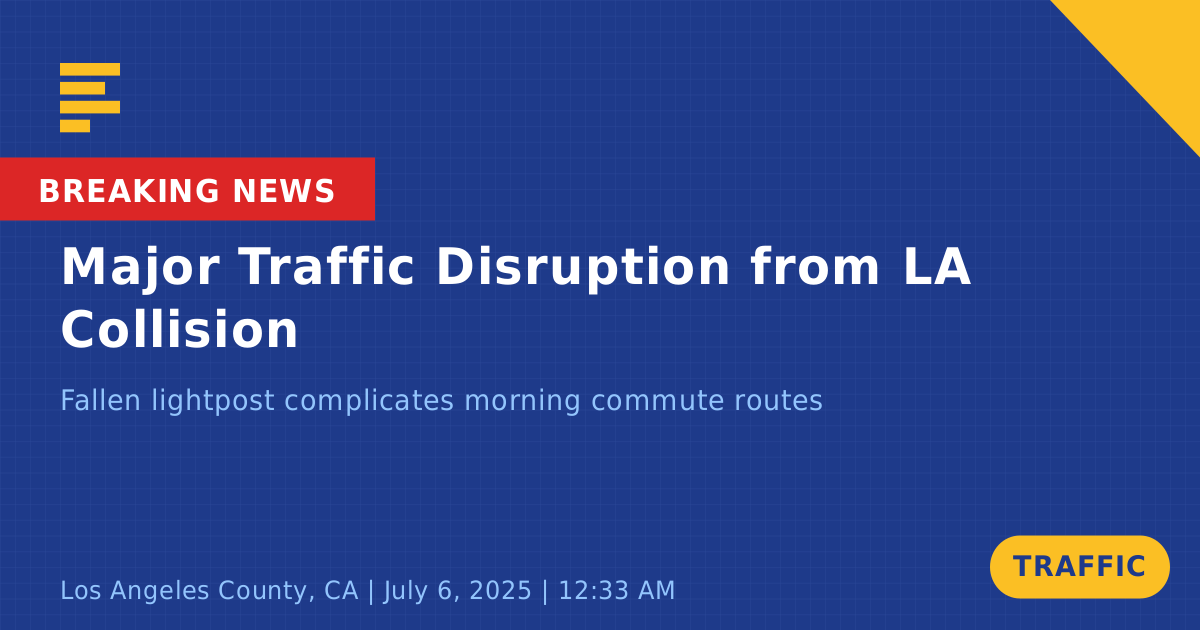 BREAKING NEWS

Major Traffic Disruption from LA Collision

Fallen lightpost complicates morning commute routes

Los Angeles County, CA | July 6, 2025 | 12:33 AM

TRAFFIC